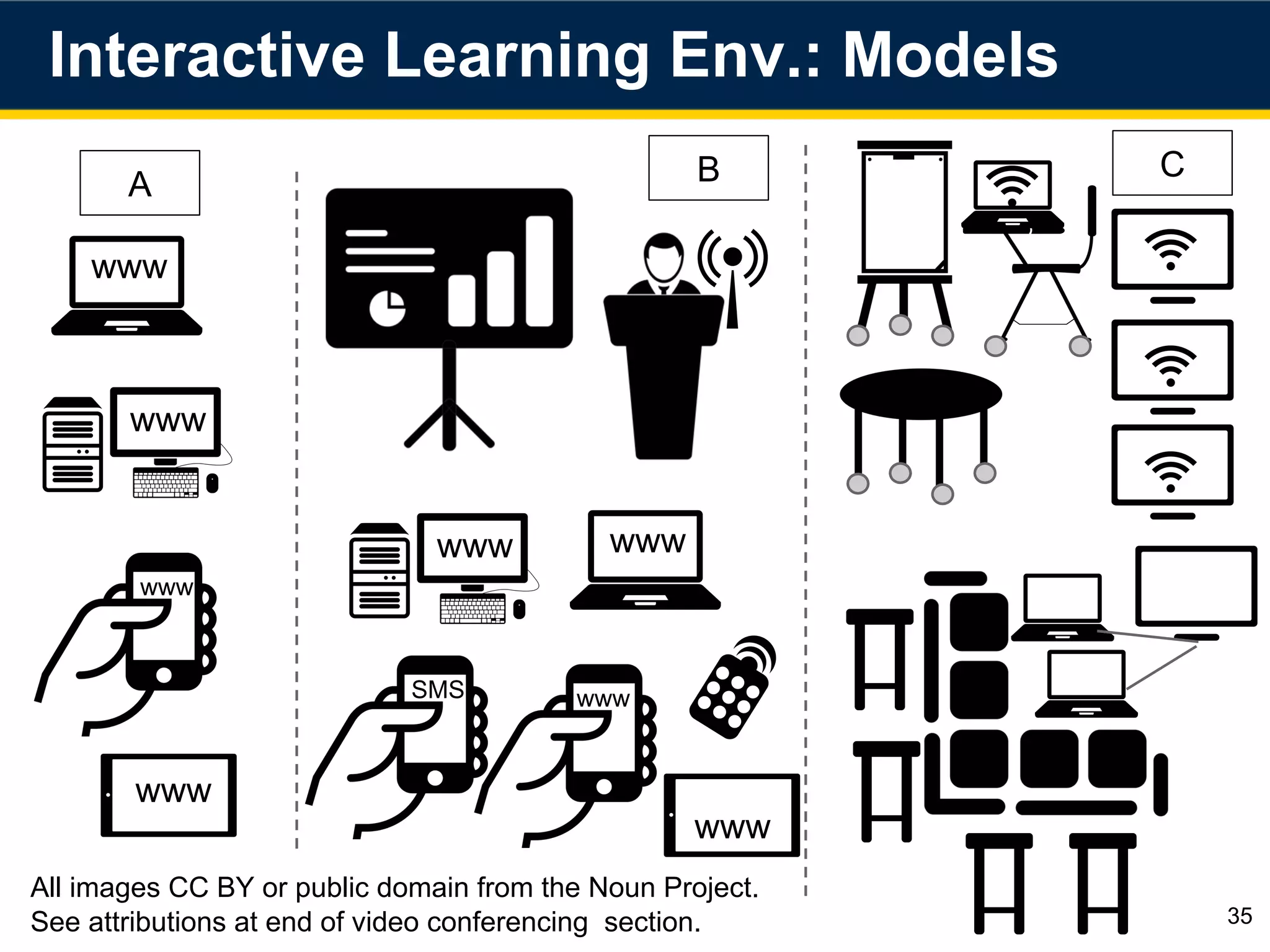 Interactive Learning Env.: Models

A

www

www

www

www

B

www

www

SMS

www

www

C

All images CC BY or public domain from the Noun Project.
See attributions at end of video conferencing section.

35